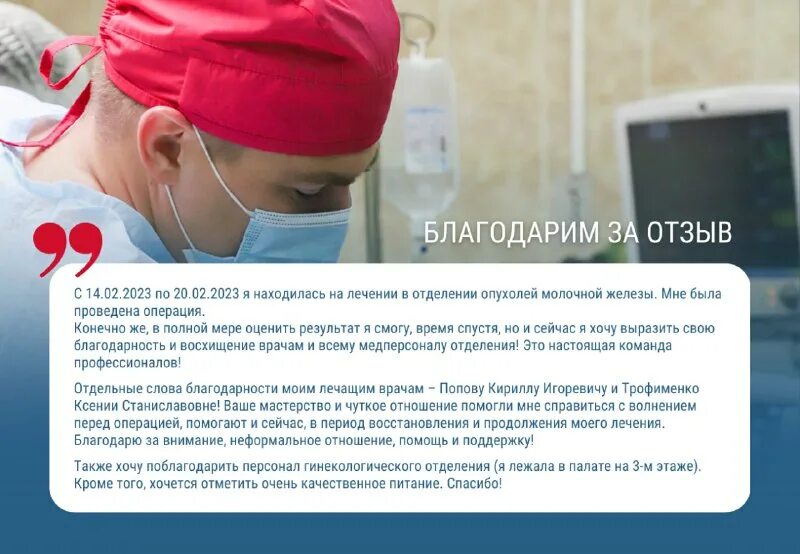 БЛАГОДАРИМ ЗА ОТЗЫВ

С 14.02.2023 по 20.02.2023 я находилась на лечении в отделении опухолей молочной железы. Мне была проведена операция.
Конечно же, в полной мере оценить результат я смогу, время спустя, но и сейчас я хочу выразить свою благодарность и восхищение врачам и всему медперсоналу отделения! Это настоящая команда профессионалов!

Отдельные слова благодарности моим лечащим врачам – Попову Кириллу Игоревичу и Трофименко Ксении Станиславовне! Ваше мастерство и чуткое отношение помогли мне справиться с волнением перед операцией, помогают и сейчас, в период восстановления и продолжения моего лечения. Благодарю за внимание, неформальное отношение, помощь и поддержку!

Также хочу поблагодарить персонал гинекологического отделения (я лежала в палате на 3-м этаже). Кроме того, хочется отметить очень качественное питание. Спасибо!